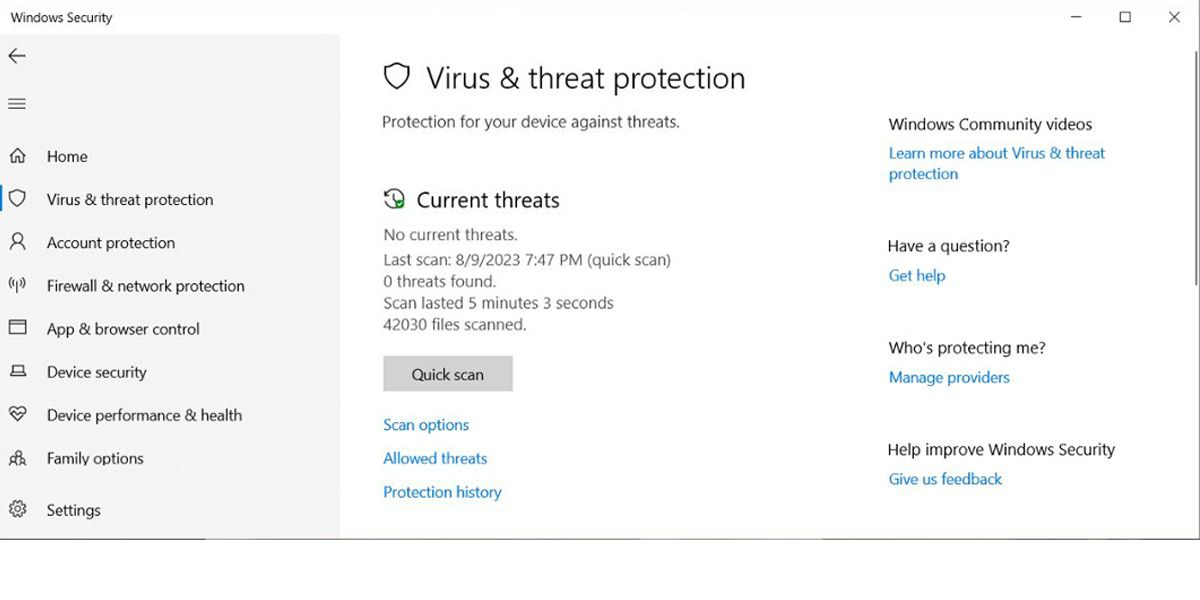 Windows Security

Home
Virus & threat protection
Account protection
Firewall & network protection
App & browser control
Device security
Device performance & health
Family options
Settings

Virus & threat protection

Protection for your device against threats.

Current threats

No current threats.
Last scan: 8/9/2023 7:47 PM (quick scan)
0 threats found.
Scan lasted 5 minutes 3 seconds
42030 files scanned.

Quick scan

Scan options
Allowed threats
Protection history

Windows Community videos
Learn more about Virus & threat protection

Have a question?
Get help

Who's protecting me?
Manage providers

Help improve Windows Security
Give us feedback